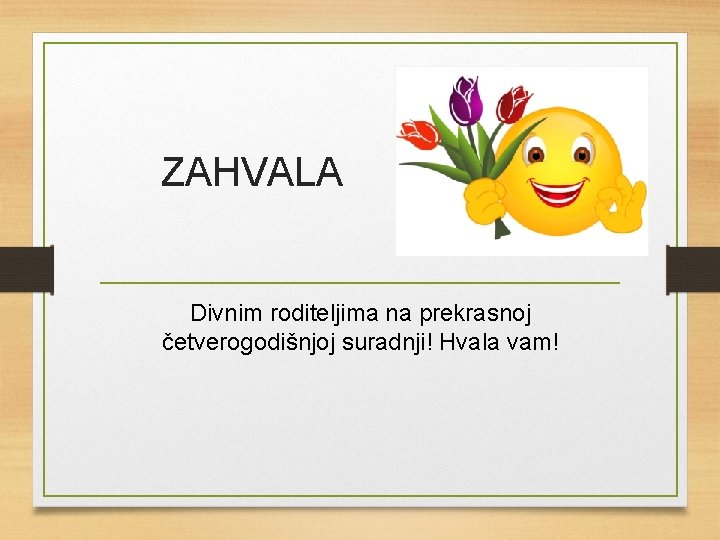 ZAHVALA

Divnim roditeljima na prekrasnoj četverogodišnjoj suradnji! Hvala vam!